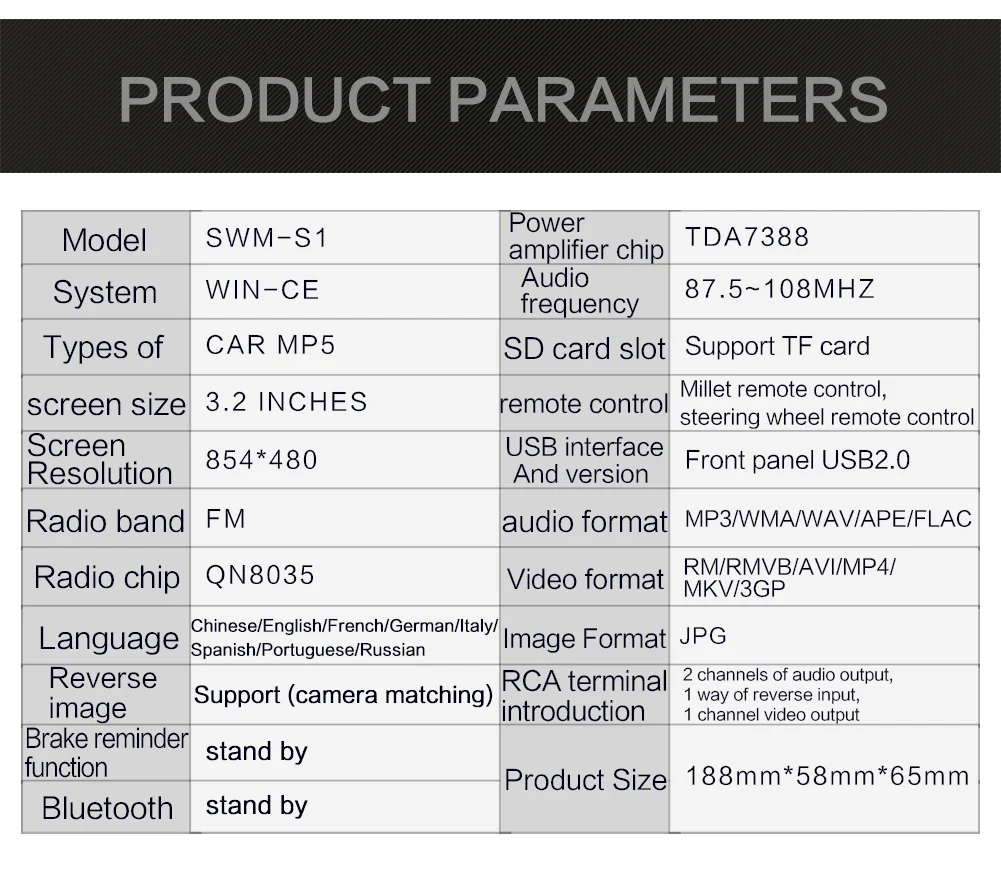 PRODUCT PARAMETERS

| Model | SWM-S1 | Power amplifier chip | TDA7388 |
|---|---|---|---|
| System | WIN-CE | Audio frequency | 87.5~108MHZ |
| Types of | CAR MP5 | SD card slot | Support TF card |
| screen size | 3.2 INCHES | remote control | Millet remote control, steering wheel remote control |
| Screen Resolution | 854*480 | USB interface And version | Front panel USB2.0 |
| Radio band | FM | audio format | MP3/WMA/WAV/APE/FLAC |
| Radio chip | QN8035 | Video format | RM/RMVB/AVI/MP4/ MKV/3GP |
| Language | Chinese/English/French/German/Italy/ Spanish/Portuguese/Russian | Image Format | JPG |
| Reverse image | Support (camera matching) | RCA terminal introduction | 2 channels of audio output, 1 way of reverse input, 1 channel video output |
| Brake reminder function | stand by | Product Size | 188mm*58mm*65mm |
| Bluetooth | stand by | | |